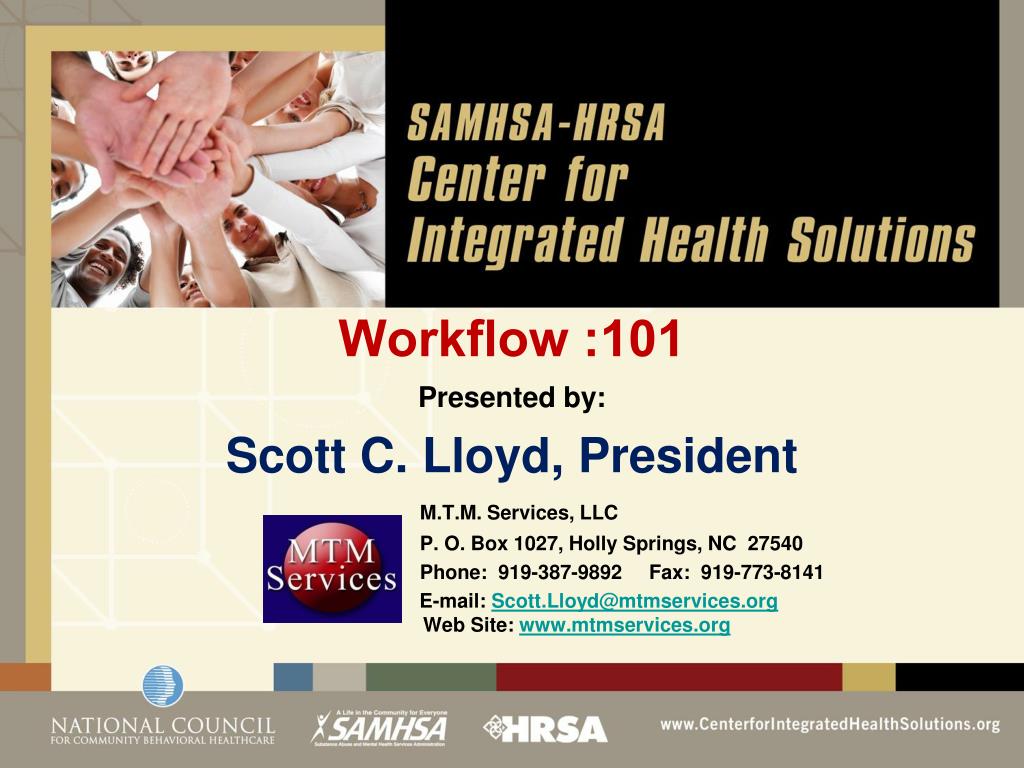 SAMHSA-HRSA
Center for
Integrated Health Solutions

Workflow :101

Presented by:

Scott C. Lloyd, President

MTM Services

M.T.M. Services, LLC
P. O. Box 1027, Holly Springs, NC 27540
Phone: 919-387-9892 Fax: 919-773-8141
E-mail: Scott.Lloyd@mtmservices.org
Web Site: www.mtmservices.org

NATIONAL COUNCIL FOR COMMUNITY BEHAVIORAL HEALTHCARE

A Life in the Community for Everyone SAMHSA Substance Abuse and Mental Health Services Administration

HRSA

www.CenterforIntegratedHealthSolutions.org